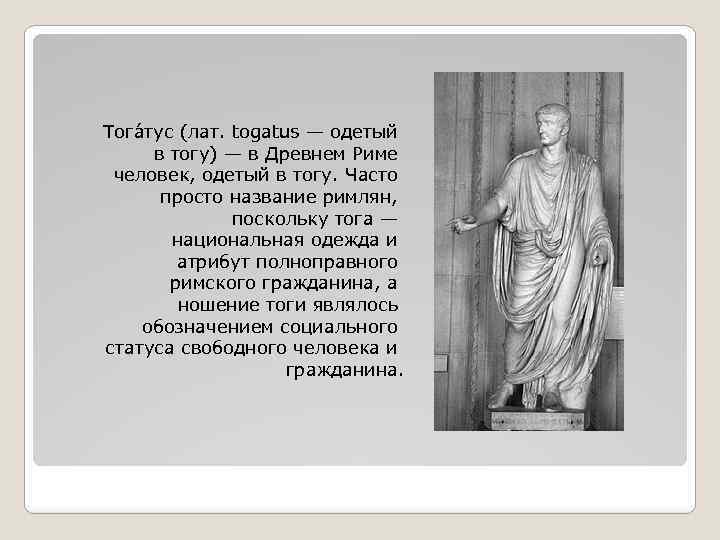 Тога́тус (лат. togatus — одетый в тогу) — в Древнем Риме человек, одетый в тогу. Часто просто название римлян, поскольку тога — национальная одежда и атрибут полноправного римского гражданина, а ношение тоги являлось обозначением социального статуса свободного человека и гражданина.